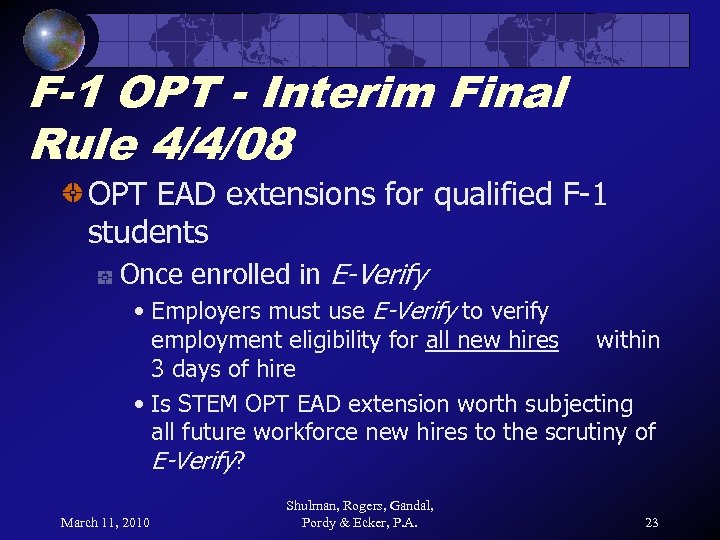 F-1 OPT - Interim Final Rule 4/4/08

OPT EAD extensions for qualified F-1 students

Once enrolled in E-Verify

• Employers must use E-Verify to verify employment eligibility for all new hires within 3 days of hire

• Is STEM OPT EAD extension worth subjecting all future workforce new hires to the scrutiny of E-Verify?

March 11, 2010

Shulman, Rogers, Gandal, Pordy & Ecker, P.A.

23